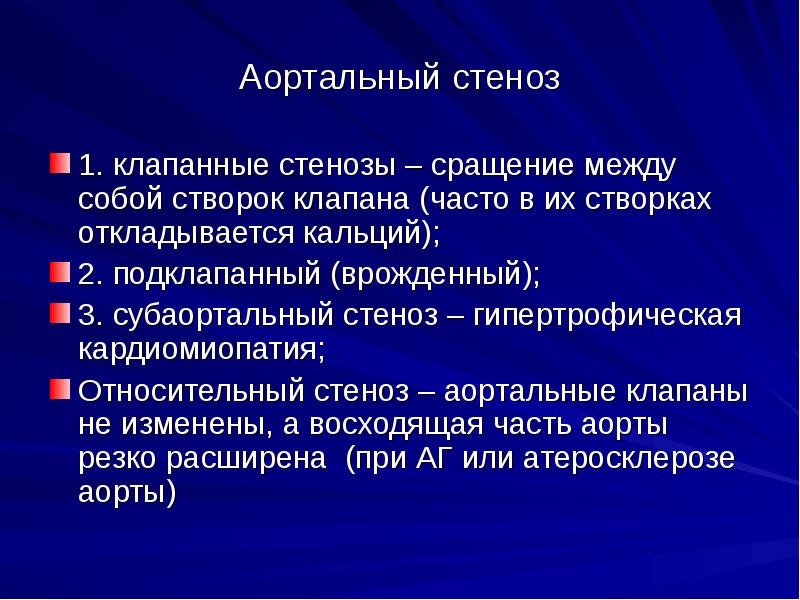 Аортальный стеноз

1. клапанные стенозы – сращение между собой створок клапана (часто в их створках откладывается кальций);

2. подклапанный (врожденный);

3. субаортальный стеноз – гипертрофическая кардиомиопатия;

Относительный стеноз – аортальные клапаны не изменены, а восходящая часть аорты резко расширена  (при АГ или атеросклерозе аорты)